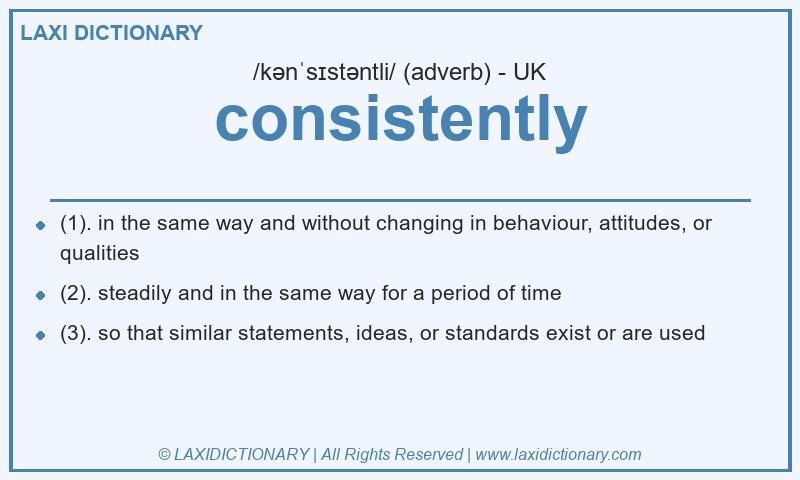 LAXI DICTIONARY

/kənˈsɪstəntli/ (adverb) - UK

consistently

- (1). in the same way and without changing in behaviour, attitudes, or qualities
- (2). steadily and in the same way for a period of time
- (3). so that similar statements, ideas, or standards exist or are used

© LAXIDICTIONARY | All Rights Reserved | www.laxidictionary.com